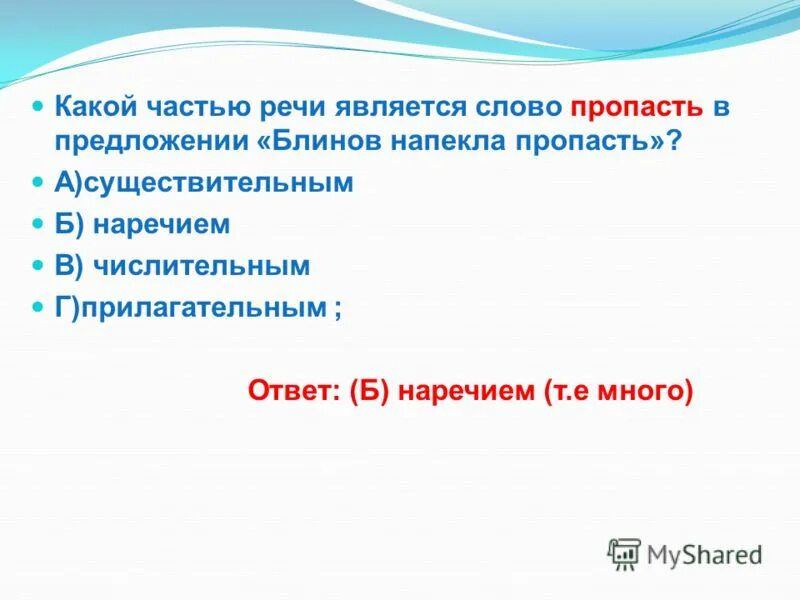 Какой частью речи является слово пропасть в предложении «Блинов напекла пропасть»?

А)существительным

Б) наречием

В) числительным

Г)прилагательным ;

Ответ: (Б) наречием (т.е много)

MyShared